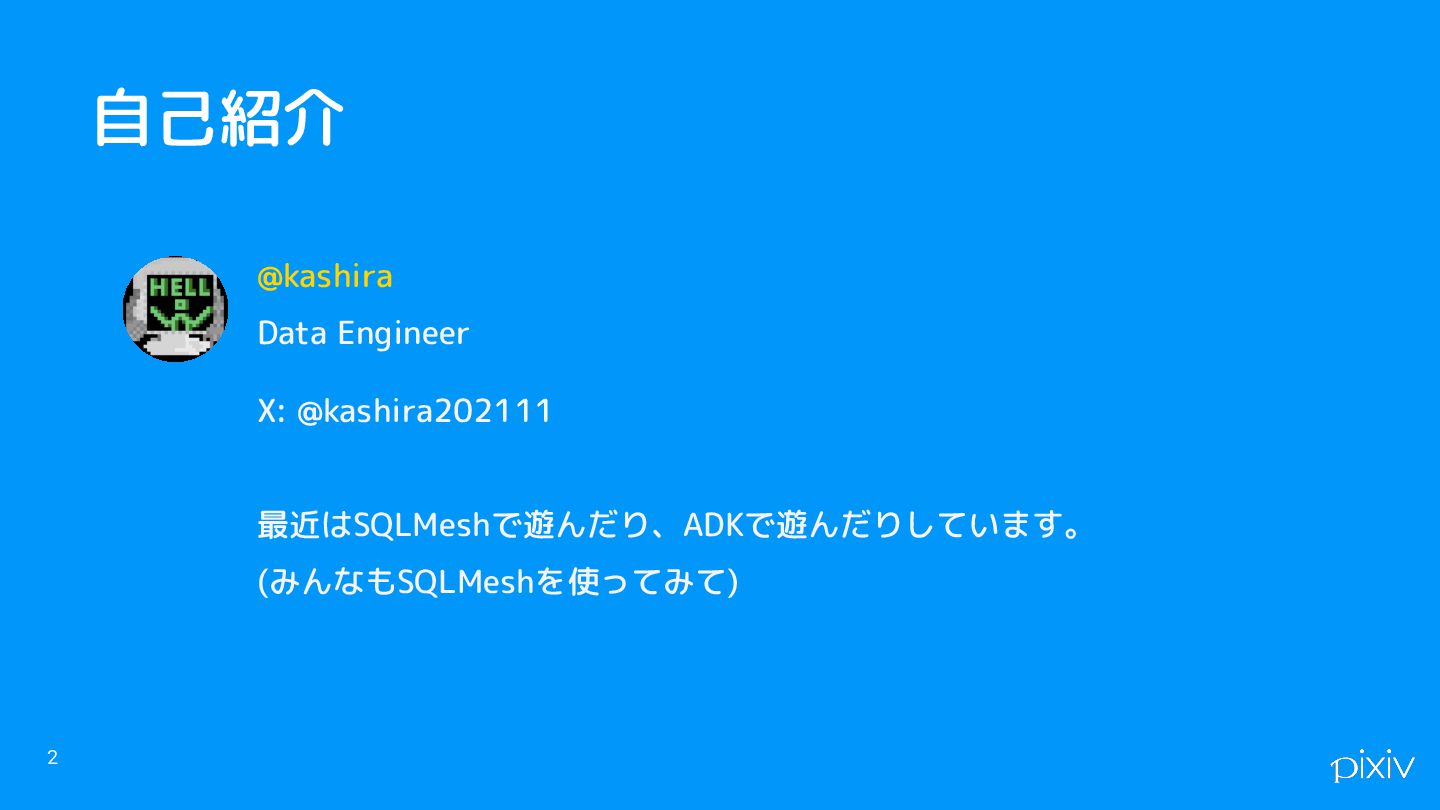 自己紹介

HELL

@kashira

Data Engineer

X: @kashira202111

最近はSQLMeshで遊んだり、ADKで遊んだりしています。
(みんなもSQLMeshを使ってみて)

2

pixiv